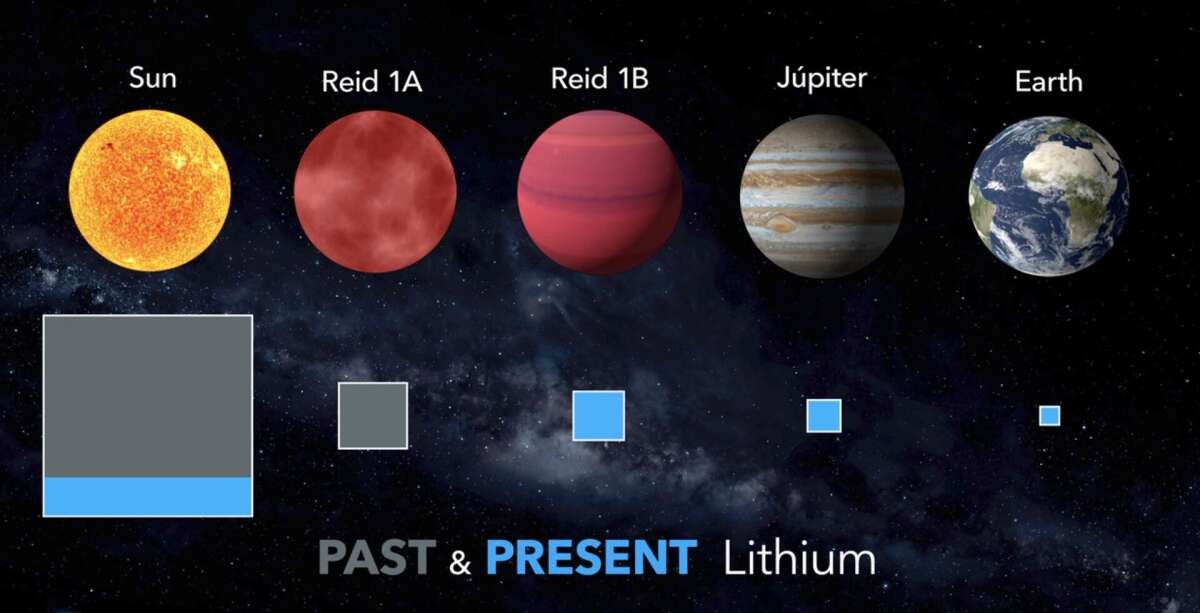 Sun
Reid 1A
Reid 1B
Júpiter
Earth

PAST & PRESENT Lithium